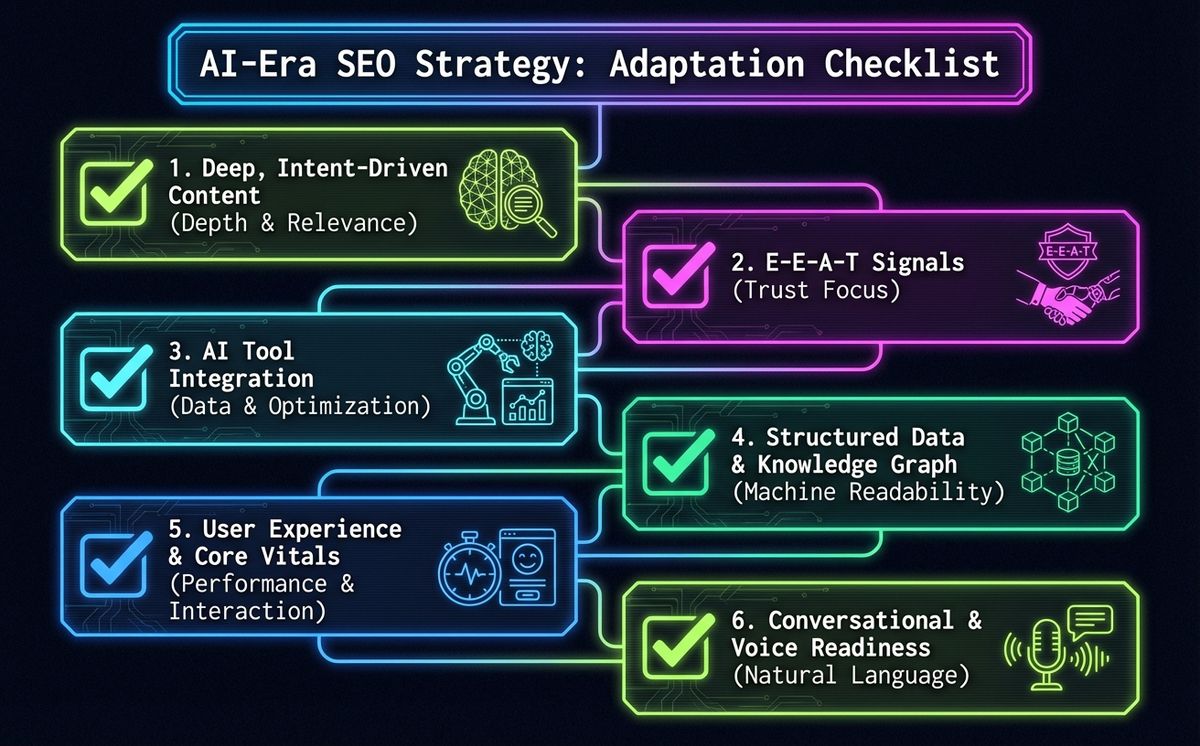 AI-Era SEO Strategy: Adaptation Checklist

1. Deep, Intent-Driven Content
(Depth & Relevance)

2. E-E-A-T Signals
(Trust Focus)

E-E-A-T

3. AI Tool Integration
(Data & Optimization)

4. Structured Data & Knowledge Graph
(Machine Readability)

5. User Experience & Core Vitals
(Performance & Interaction)

6. Conversational & Voice Readiness
(Natural Language)